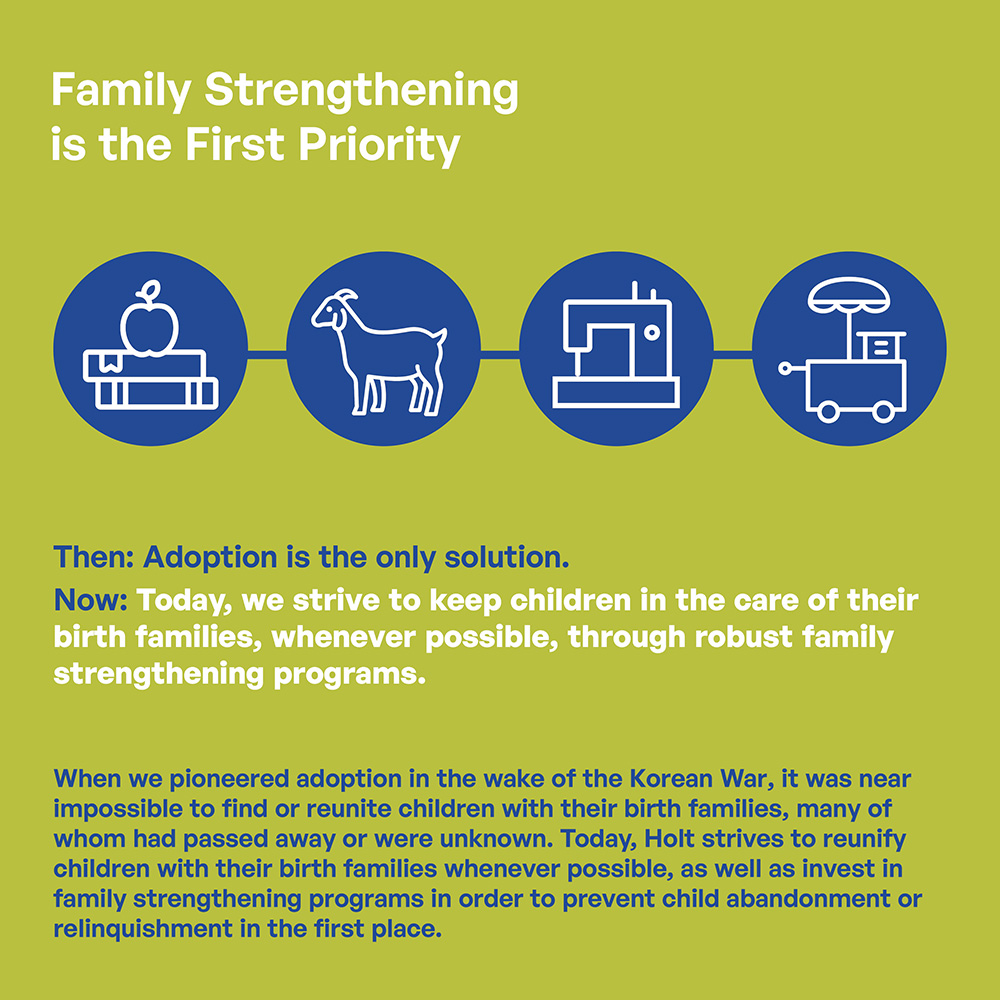 Family Strengthening is the First Priority

Then: Adoption is the only solution.

Now: Today, we strive to keep children in the care of their birth families, whenever possible, through robust family strengthening programs.

When we pioneered adoption in the wake of the Korean War, it was near impossible to find or reunite children with their birth families, many of whom had passed away or were unknown. Today, Holt strives to reunify children with their birth families whenever possible, as well as invest in family strengthening programs in order to prevent child abandonment or relinquishment in the first place.